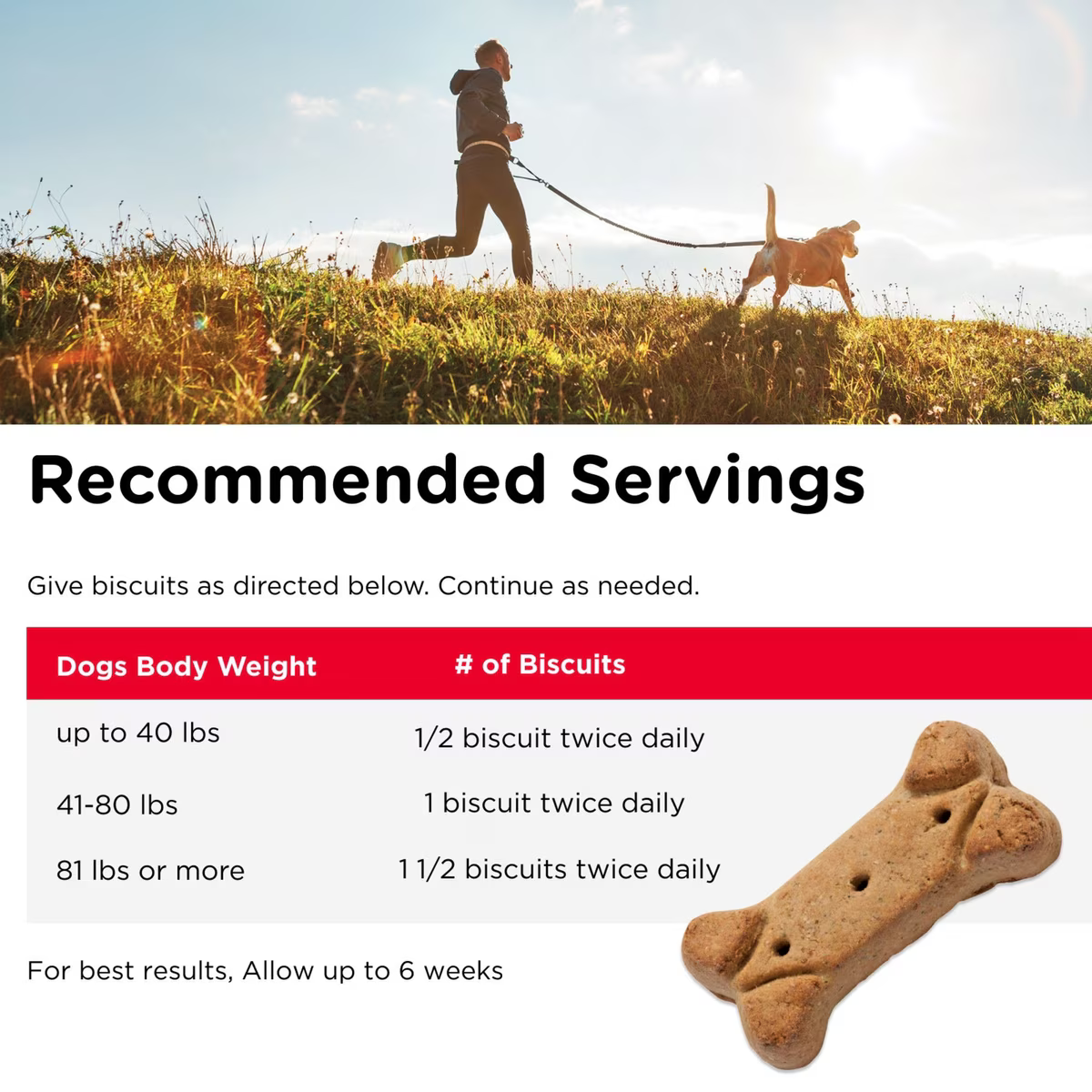 Recommended Servings

Give biscuits as directed below. Continue as needed.

| Dogs Body Weight | # of Biscuits |
|---|---|
| up to 40 lbs | 1/2 biscuit twice daily |
| 41-80 lbs | 1 biscuit twice daily |
| 81 lbs or more | 1 1/2 biscuits twice daily |

For best results, Allow up to 6 weeks